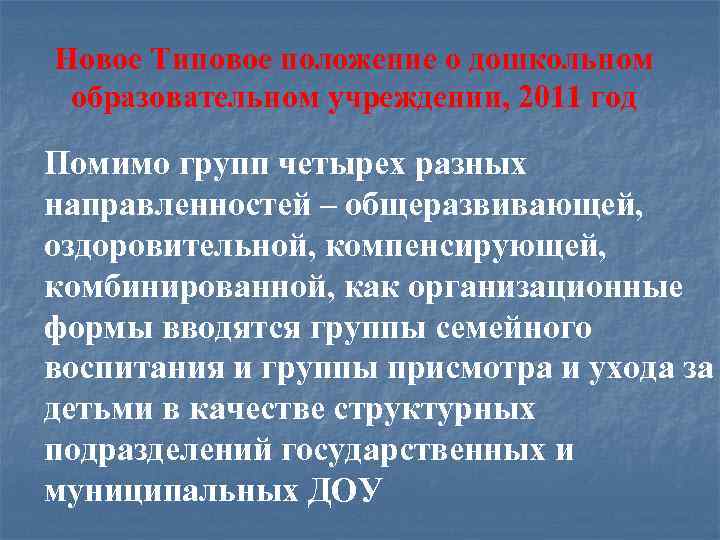 Новое Типовое положение о дошкольном образовательном учреждении, 2011 год

Помимо групп четырех разных направленностей – общеразвивающей, оздоровительной, компенсирующей, комбинированной, как организационные формы вводятся группы семейного воспитания и группы присмотра и ухода за детьми в качестве структурных подразделений государственных и муниципальных ДОУ